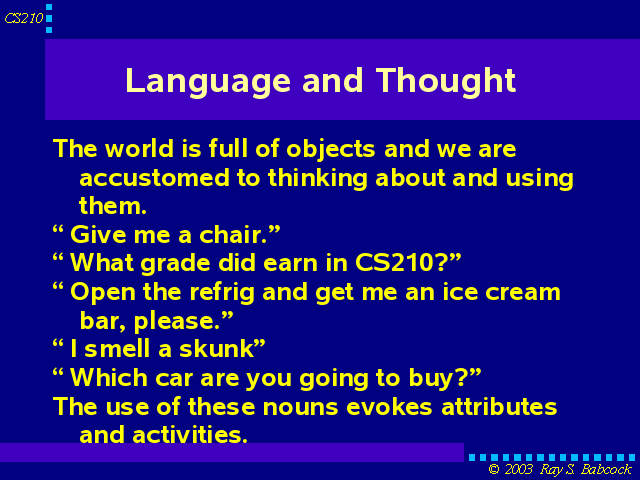 CS210

Language and Thought

The world is full of objects and we are accustomed to thinking about and using them.

“ Give me a chair.”

“ What grade did earn in CS210?”

“ Open the refrig and get me an ice cream bar, please.”

“ I smell a skunk”

“ Which car are you going to buy?”

The use of these nouns evokes attributes and activities.

© 2003 Ray S. Babcock